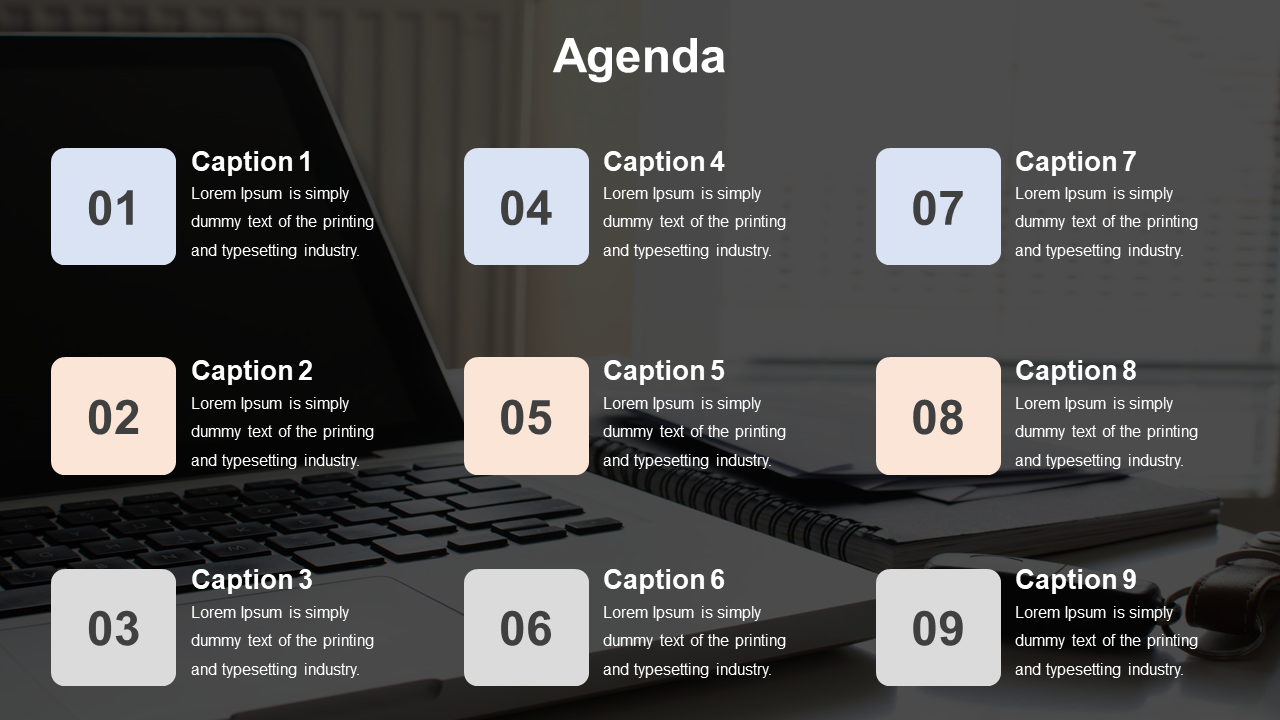 Agenda

01
Caption 1
Lorem Ipsum is simply dummy text of the printing and typesetting industry.

02
Caption 2
Lorem Ipsum is simply dummy text of the printing and typesetting industry.

03
Caption 3
Lorem Ipsum is simply dummy text of the printing and typesetting industry.

04
Caption 4
Lorem Ipsum is simply dummy text of the printing and typesetting industry.

05
Caption 5
Lorem Ipsum is simply dummy text of the printing and typesetting industry.

06
Caption 6
Lorem Ipsum is simply dummy text of the printing and typesetting industry.

07
Caption 7
Lorem Ipsum is simply dummy text of the printing and typesetting industry.

08
Caption 8
Lorem Ipsum is simply dummy text of the printing and typesetting industry.

09
Caption 9
Lorem Ipsum is simply dummy text of the printing and typesetting industry.